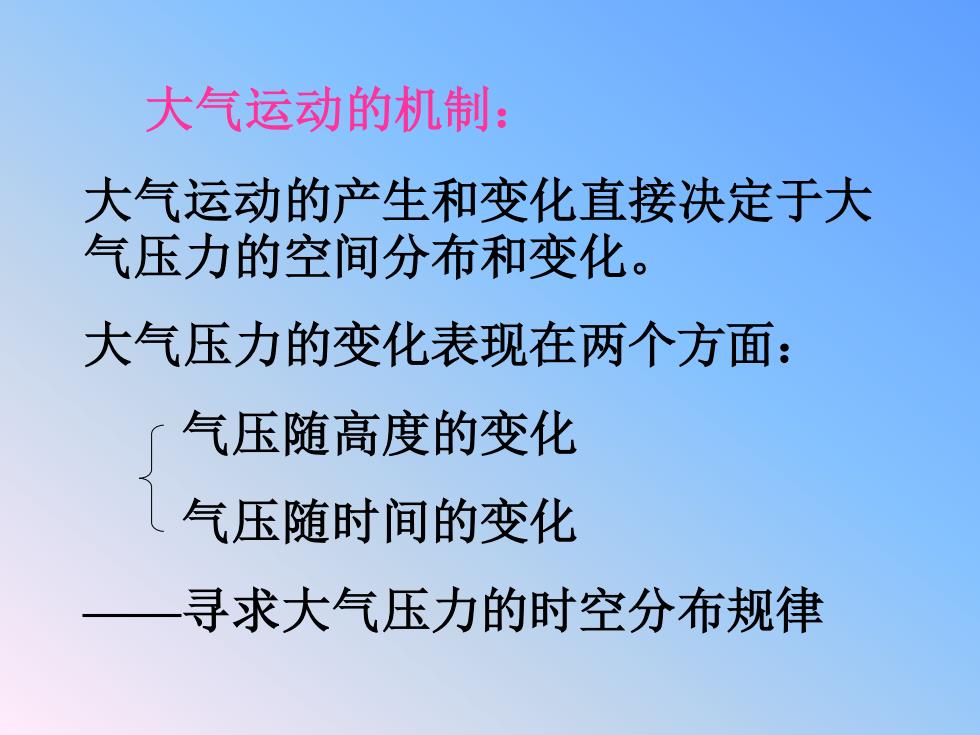 大气运动的机制：

大气运动的产生和变化直接决定于大气压力的空间分布和变化。

大气压力的变化表现在两个方面：

气压随高度的变化

气压随时间的变化

——寻求大气压力的时空分布规律